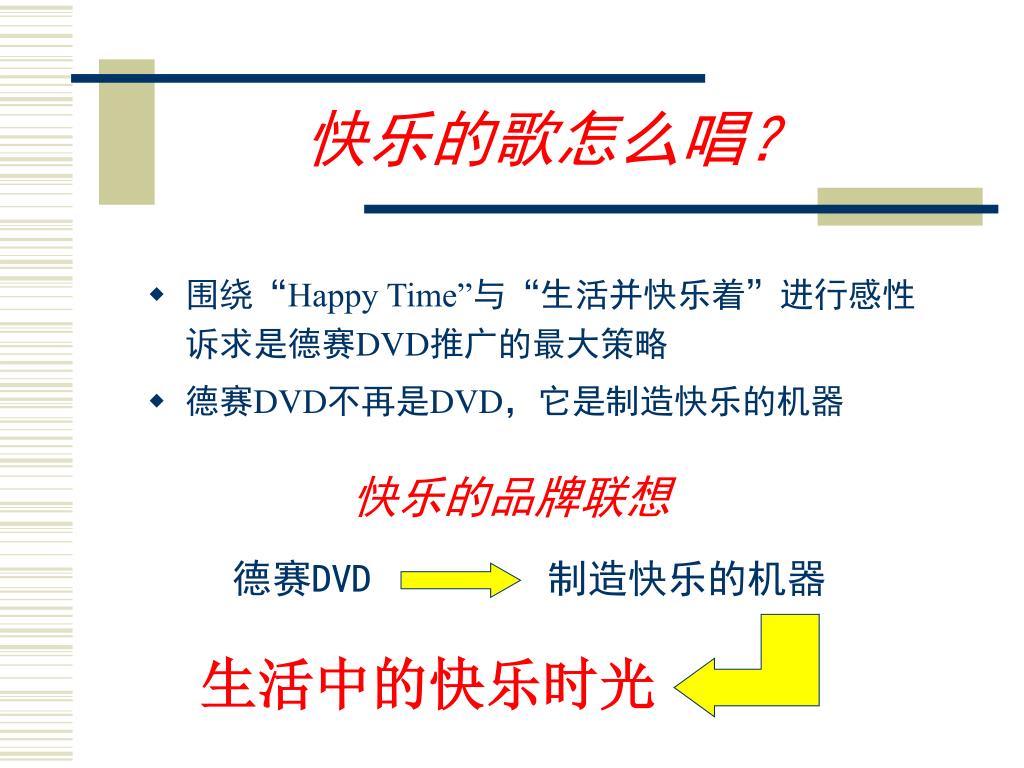 快乐的歌怎么唱？

◆ 围绕“Happy Time”与“生活并快乐着”进行感性诉求是德赛DVD推广的最大策略

◆ 德赛DVD不再是DVD，它是制造快乐的机器

快乐的品牌联想

德赛DVD

制造快乐的机器

生活中的快乐时光